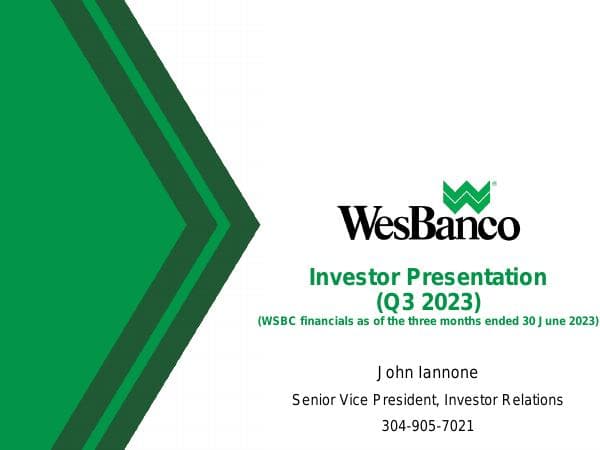 WesBanco

Investor Presentation
(Q3 2023)
(WSBC financials as of the three months ended 30 June 2023)

John Iannone
Senior Vice President, Investor Relations
304-905-7021